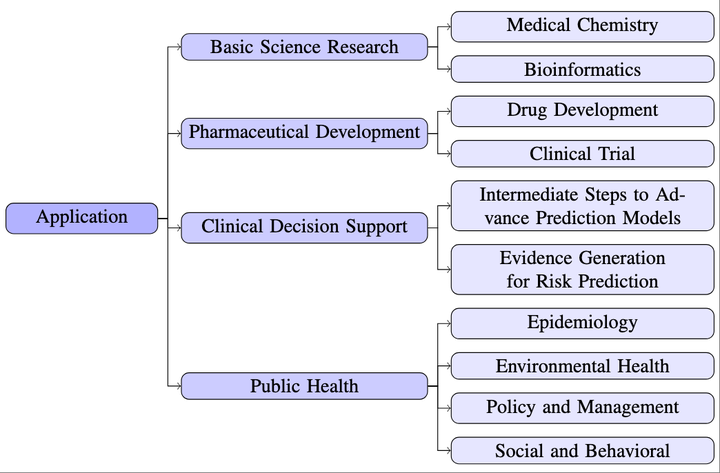 Application

Basic Science Research

Medical Chemistry

Bioinformatics

Pharmaceutical Development

Drug Development

Clinical Trial

Clinical Decision Support

Intermediate Steps to Advance Prediction Models

Evidence Generation for Risk Prediction

Public Health

Epidemiology

Environmental Health

Policy and Management

Social and Behavioral